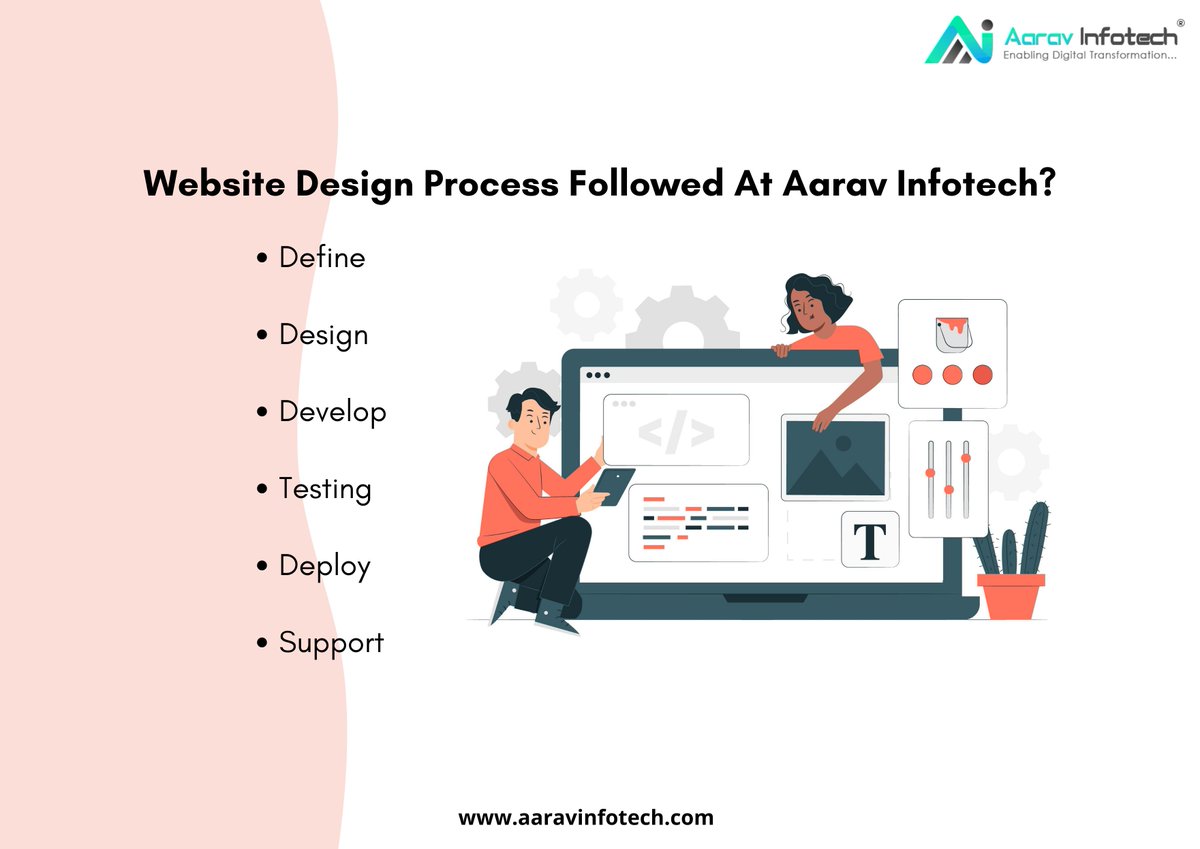 Aarav Infotech®
Enabling Digital Transformation...

Website Design Process Followed At Aarav Infotech?

• Define
• Design
• Develop
• Testing
• Deploy
• Support

</>

T

www.aaravinfotech.com